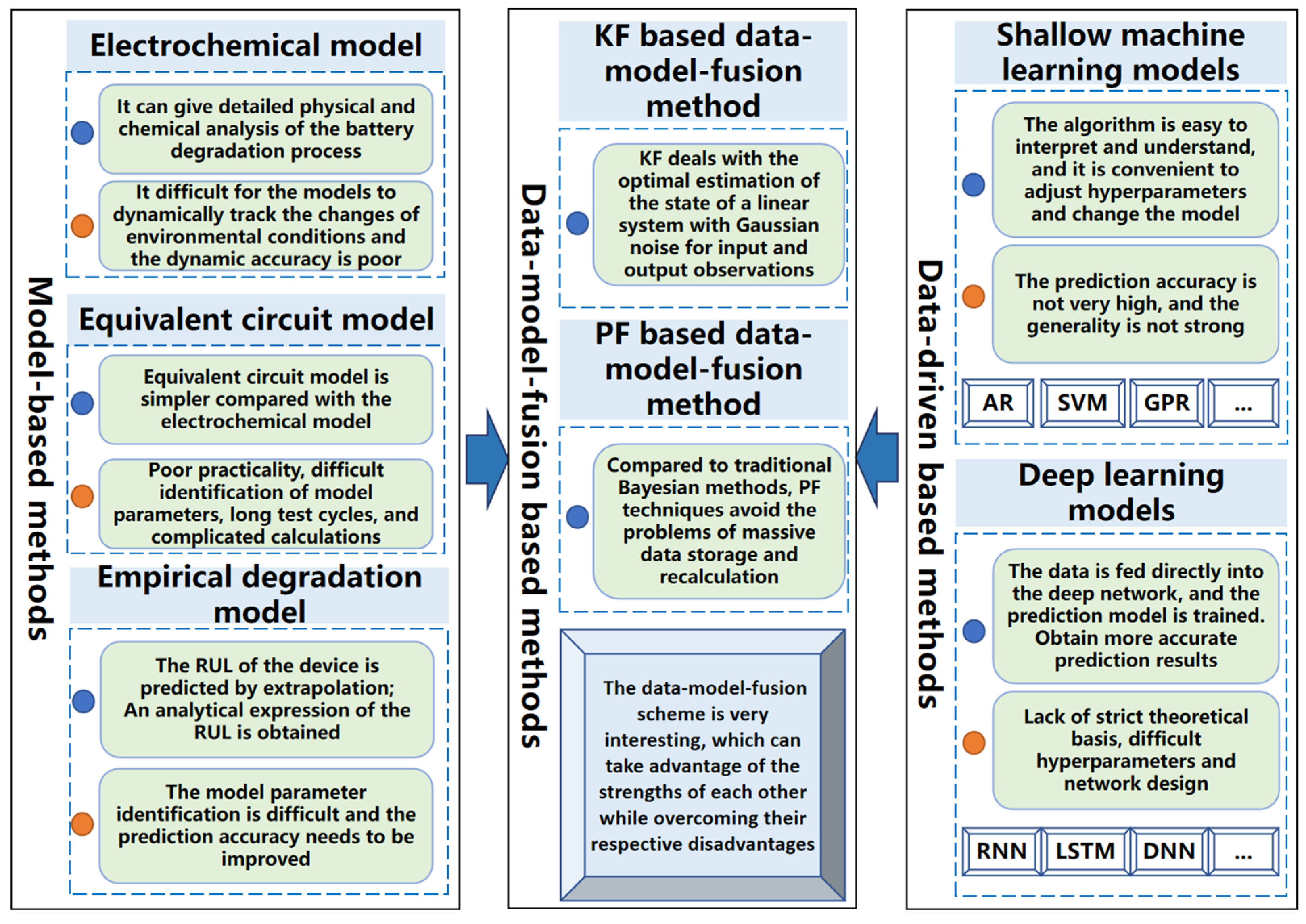 Model-based methods

Electrochemical model

It can give detailed physical and chemical analysis of the battery degradation process

It difficult for the models to dynamically track the changes of environmental conditions and the dynamic accuracy is poor

Equivalent circuit model

Equivalent circuit model is simpler compared with the electrochemical model

Poor practicality, difficult identification of model parameters, long test cycles, and complicated calculations

Empirical degradation model

The RUL of the device is predicted by extrapolation; An analytical expression of the RUL is obtained

The model parameter identification is difficult and the prediction accuracy needs to be improved

Data-model-fusion based methods

KF based data-model-fusion method

KF deals with the optimal estimation of the state of a linear system with Gaussian noise for input and output observations

PF based data-model-fusion method

Compared to traditional Bayesian methods, PF techniques avoid the problems of massive data storage and recalculation

The data-model-fusion scheme is very interesting, which can take advantage of the strengths of each other while overcoming their respective disadvantages

Data-driven based methods

Shallow machine learning models

The algorithm is easy to interpret and understand, and it is convenient to adjust hyperparameters and change the model

The prediction accuracy is not very high, and the generality is not strong

AR SVM GPR ...

Deep learning models

The data is fed directly into the deep network, and the prediction model is trained. Obtain more accurate prediction results

Lack of strict theoretical basis, difficult hyperparameters and network design

RNN LSTM DNN ...